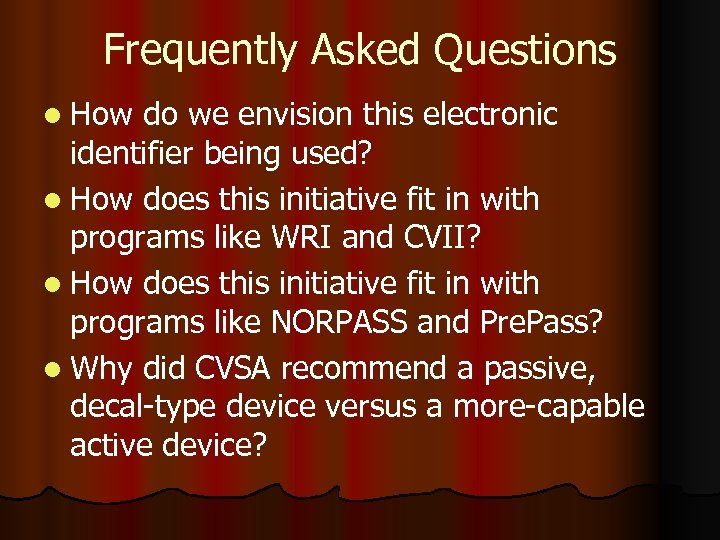 Frequently Asked Questions

- How do we envision this electronic identifier being used?
- How does this initiative fit in with programs like WRI and CVII?
- How does this initiative fit in with programs like NORPASS and PrePass?
- Why did CVSA recommend a passive, decal-type device versus a more-capable active device?